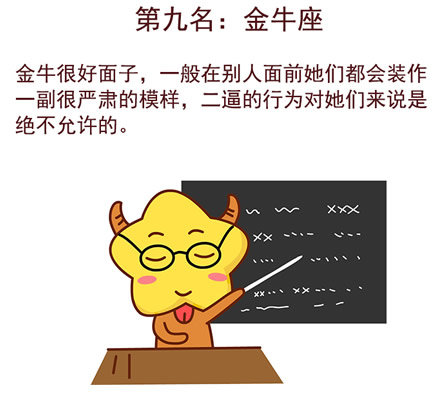 第九名：金牛座

金牛很好面子，一般在别人面前她们都会装作一副很严肃的模样，二逼的行为对她们来说是绝不允许的。